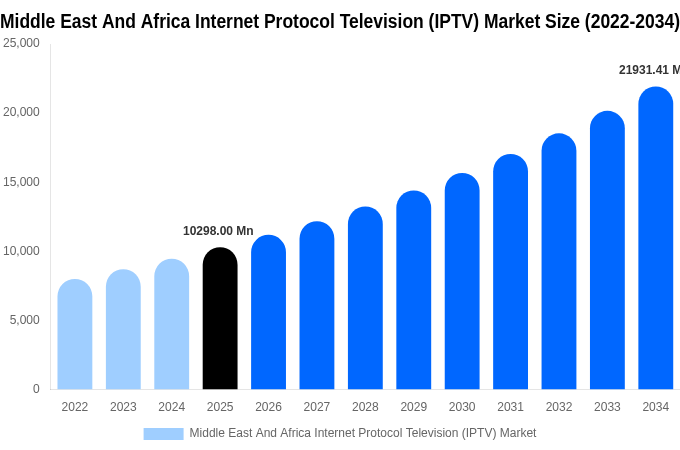 Middle East And Africa Internet Protocol Television (IPTV) Market Size (2022-2034)

25,000
20,000
15,000
10,000
5,000
0

10298.00 Mn
21931.41 M

2022 2023 2024 2025 2026 2027 2028 2029 2030 2031 2032 2033 2034

Middle East And Africa Internet Protocol Television (IPTV) Market